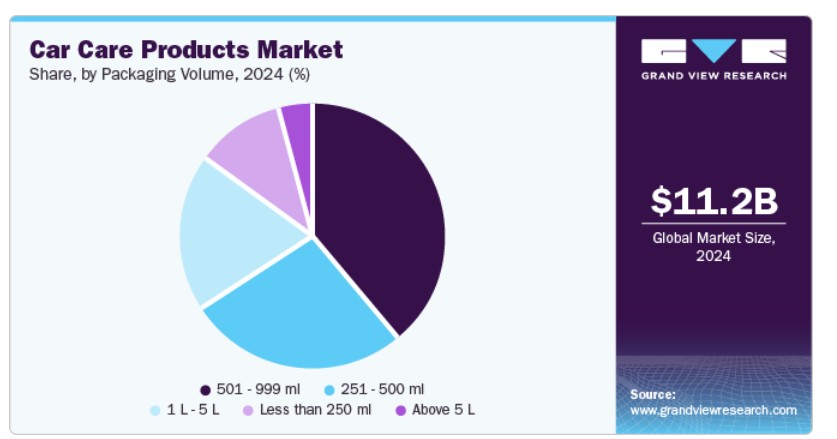 Car Care Products Market
Share, by Packaging Volume, 2024 (%)

501 - 999 ml
251 - 500 ml
1 L - 5 L
Less than 250 ml
Above 5 L

GRAND VIEW RESEARCH

$11.2B
Global Market Size, 2024

Source:
www.grandviewresearch.com